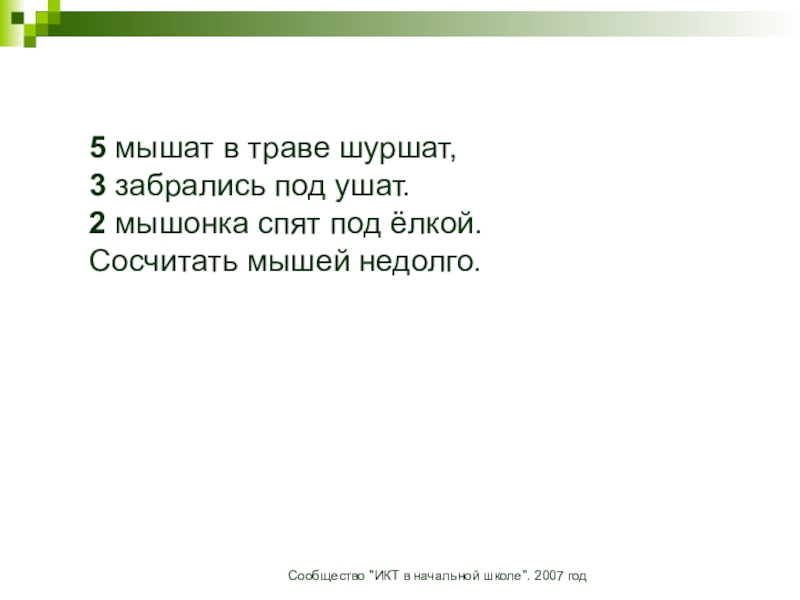 5 мышат в траве шуршат,
3 забрались под ушат.
2 мышонка спят под ёлкой.
Сосчитать мышей недолго.

Сообщество "ИКТ в начальной школе". 2007 год